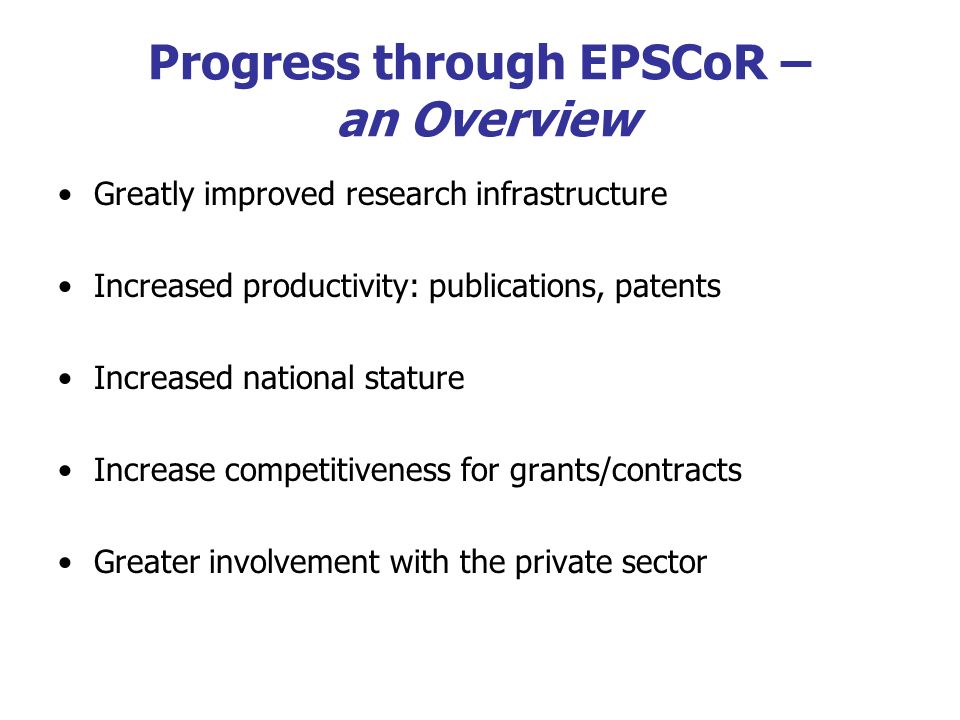 Progress through EPSCoR – an Overview

• Greatly improved research infrastructure

• Increased productivity: publications, patents

• Increased national stature

• Increase competitiveness for grants/contracts

• Greater involvement with the private sector